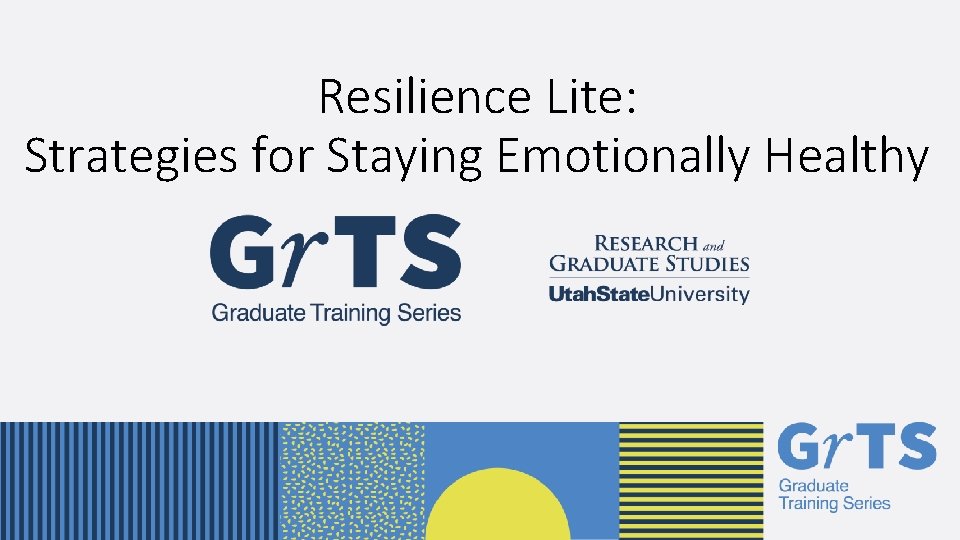 Resilience Lite:
Strategies for Staying Emotionally Healthy

GrTS
Graduate Training Series

RESEARCH and
GRADUATE STUDIES
UtahStateUniversity

GrTS
Graduate
Training Series